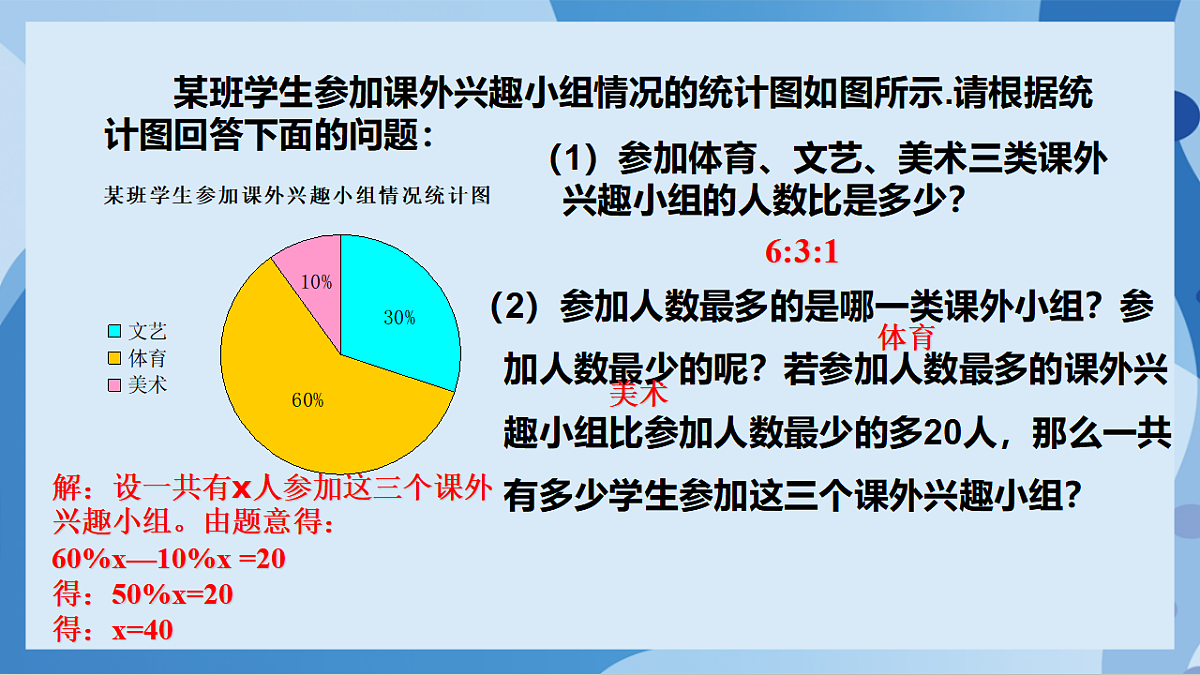 某班学生参加课外兴趣小组情况的统计图如图所示.请根据统计图回答下面的问题：

某班学生参加课外兴趣小组情况统计图

10%
30%
60%
文艺
体育
美术

（1）参加体育、文艺、美术三类课外兴趣小组的人数比是多少？

6:3:1

（2）参加人数最多的是哪一类课外小组？参加人数最少的呢？若参加人数最多的课外兴趣小组比参加人数最少的多20人，那么一共有多少学生参加这三个课外兴趣小组？

体育
美术

解：设一共有x人参加这三个课外兴趣小组。由题意得：
60%x—10%x =20
得：50%x=20
得：x=40